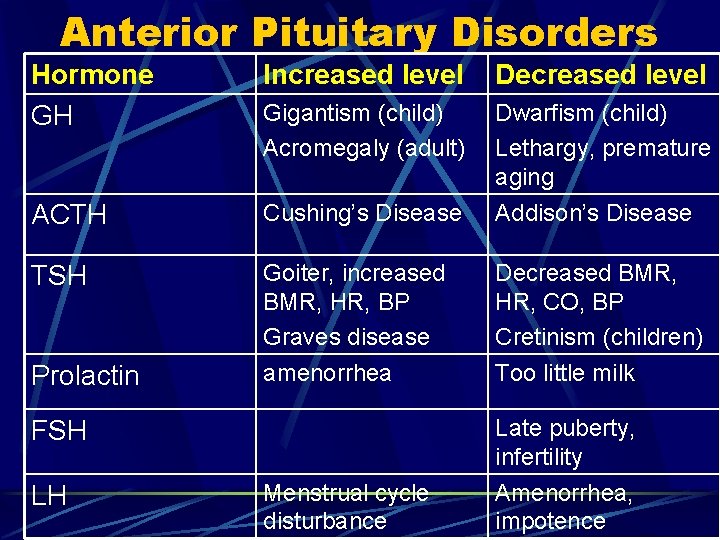 Anterior Pituitary Disorders

| Hormone | Increased level | Decreased level |
|---|---|---|
| GH | Gigantism (child) Acromegaly (adult) | Dwarfism (child) Lethargy, premature aging |
| ACTH | Cushing's Disease | Addison's Disease |
| TSH | Goiter, increased BMR, HR, BP Graves disease | Decreased BMR, HR, CO, BP Cretinism (children) |
| Prolactin | amenorrhea | Too little milk |
| FSH | | Late puberty, infertility |
| LH | Menstrual cycle disturbance | Amenorrhea, impotence |